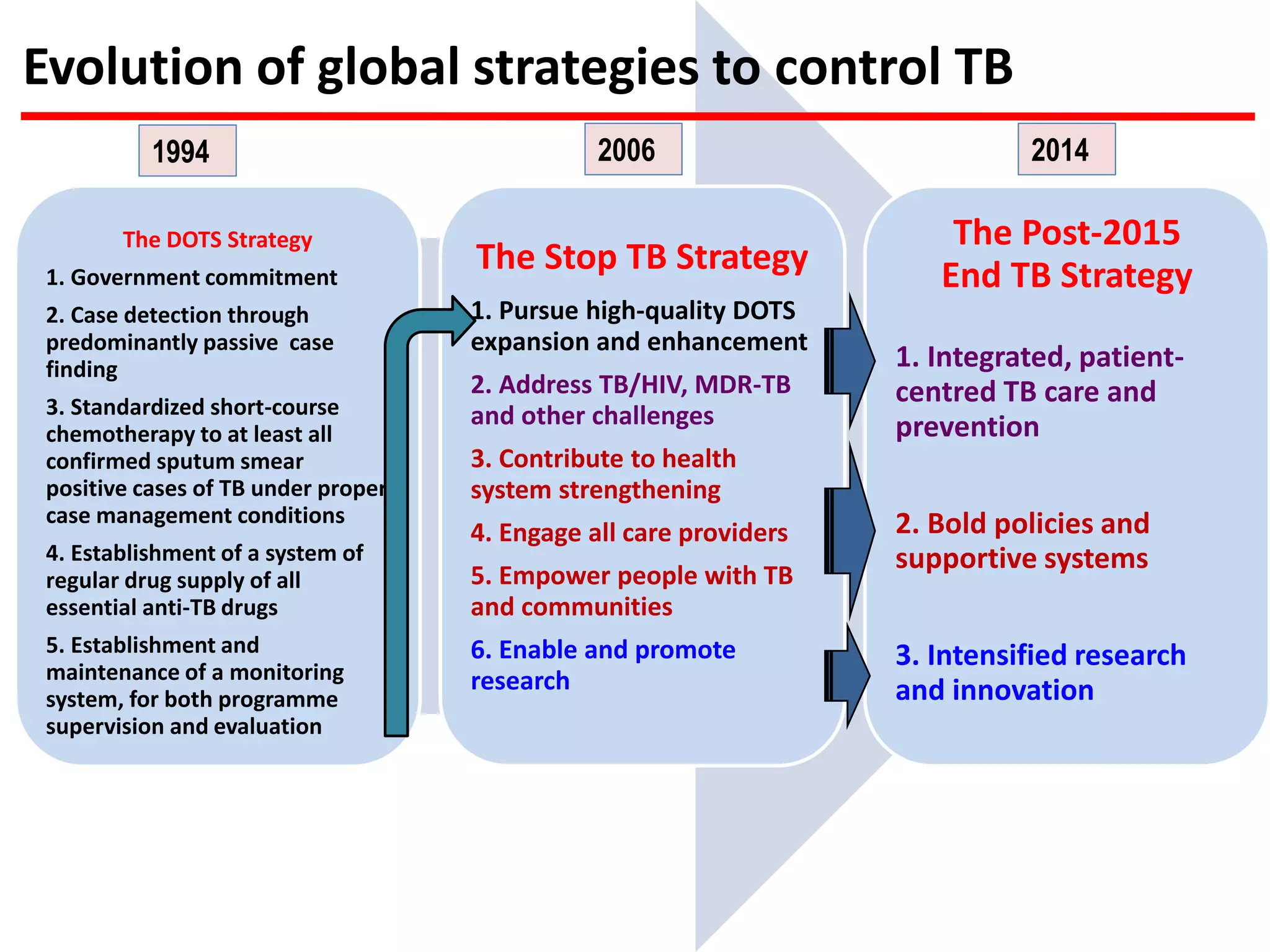 Evolution of global strategies to control TB

1994

The DOTS Strategy

1. Government commitment

2. Case detection through predominantly passive case finding

3. Standardized short-course chemotherapy to at least all confirmed sputum smear positive cases of TB under proper case management conditions

4. Establishment of a system of regular drug supply of all essential anti-TB drugs

5. Establishment and maintenance of a monitoring system, for both programme supervision and evaluation

2006

The Stop TB Strategy

1. Pursue high-quality DOTS expansion and enhancement

2. Address TB/HIV, MDR-TB and other challenges

3. Contribute to health system strengthening

4. Engage all care providers

5. Empower people with TB and communities

6. Enable and promote research

2014

The Post-2015 End TB Strategy

1. Integrated, patient-centred TB care and prevention

2. Bold policies and supportive systems

3. Intensified research and innovation